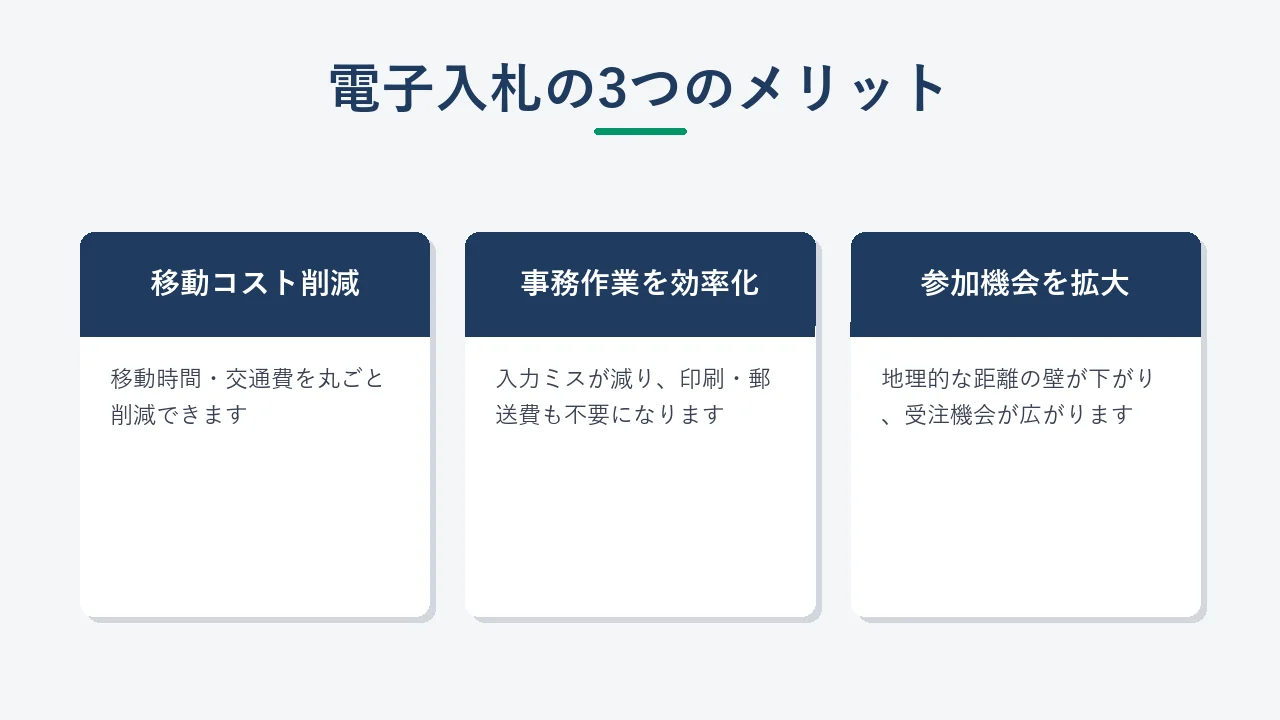 電子入札の3つのメリット

移動コスト削減

移動時間・交通費を丸ごと削減できます

事務作業を効率化

入力ミスが減り、印刷・郵送費も不要になります

参加機会を拡大

地理的な距離の壁が下がり、受注機会が広がります